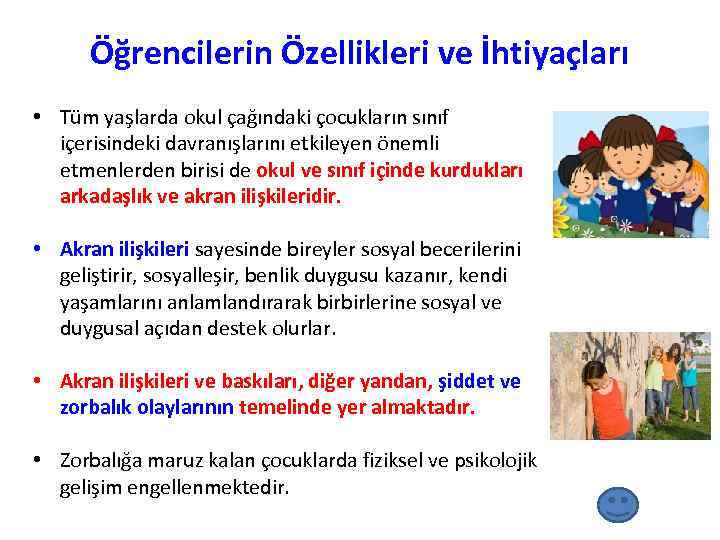 Öğrencilerin Özellikleri ve İhtiyaçları

• Tüm yaşlarda okul çağındaki çocukların sınıf içerisindeki davranışlarını etkileyen önemli etmenlerden birisi de okul ve sınıf içinde kurdukları arkadaşlık ve akran ilişkileridir.

• Akran ilişkileri sayesinde bireyler sosyal becerilerini geliştirir, sosyalleşir, benlik duygusu kazanır, kendi yaşamlarını anlamlandırarak birbirlerine sosyal ve duygusal açıdan destek olurlar.

• Akran ilişkileri ve baskıları, diğer yandan, şiddet ve zorbalık olaylarının temelinde yer almaktadır.

• Zorbalığa maruz kalan çocuklarda fiziksel ve psikolojik gelişim engellenmektedir.